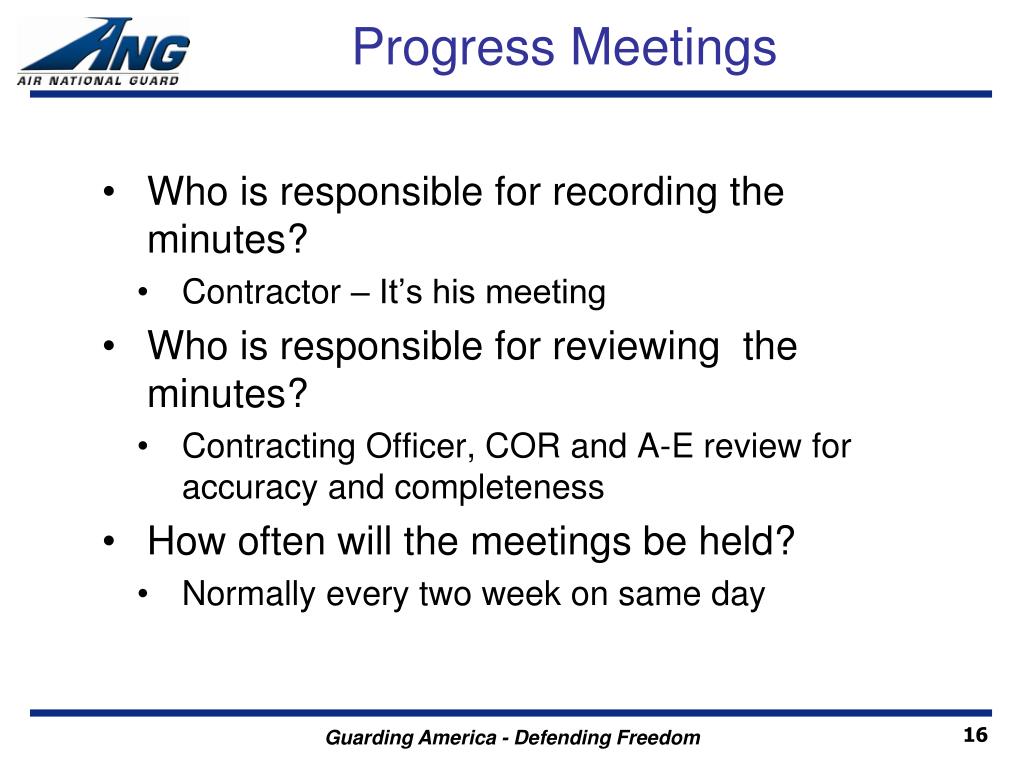 ANG
AIR NATIONAL GUARD

Progress Meetings

• Who is responsible for recording the minutes?
• Contractor – It's his meeting
• Who is responsible for reviewing the minutes?
• Contracting Officer, COR and A-E review for accuracy and completeness
• How often will the meetings be held?
• Normally every two week on same day

Guarding America - Defending Freedom

16